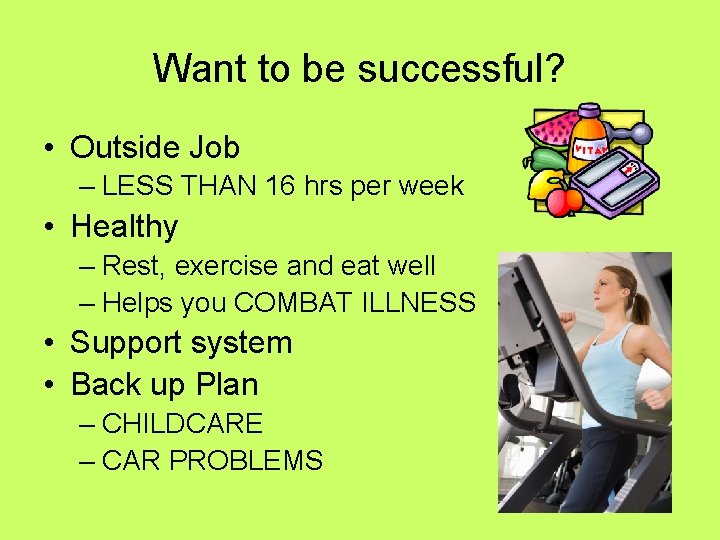 Want to be successful?

• Outside Job
– LESS THAN 16 hrs per week
• Healthy
– Rest, exercise and eat well
– Helps you COMBAT ILLNESS
• Support system
• Back up Plan
– CHILDCARE
– CAR PROBLEMS

VITAM